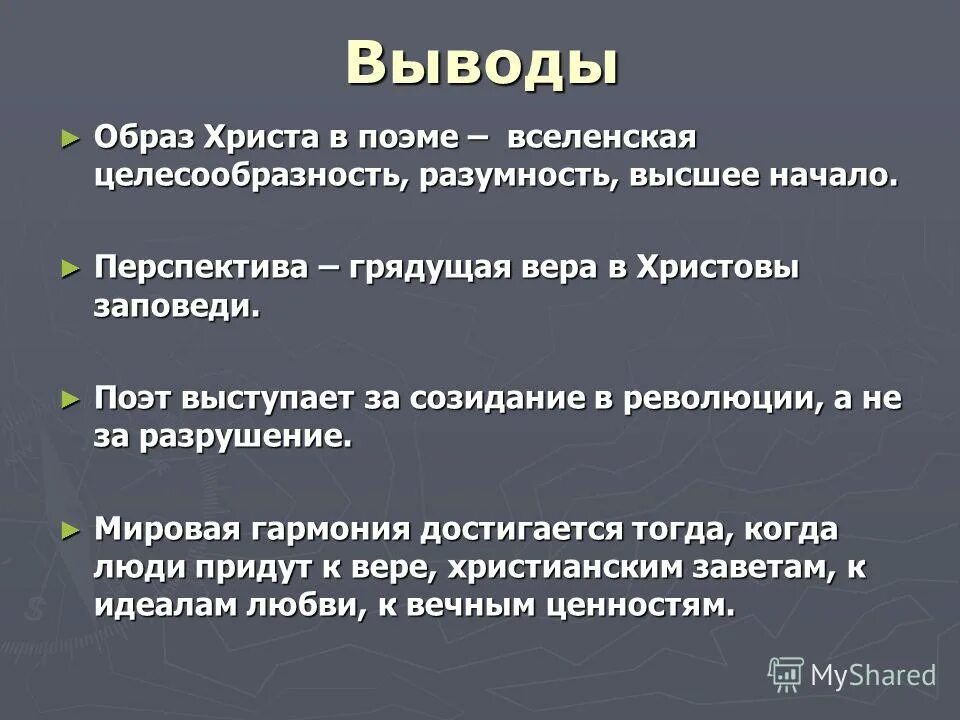 Выводы

► Образ Христа в поэме – вселенская целесообразность, разумность, высшее начало.

► Перспектива – грядущая вера в Христовы заповеди.

► Поэт выступает за созидание в революции, а не за разрушение.

► Мировая гармония достигается тогда, когда люди придут к вере, христианским заветам, к идеалам любви, к вечным ценностям.

MyShared